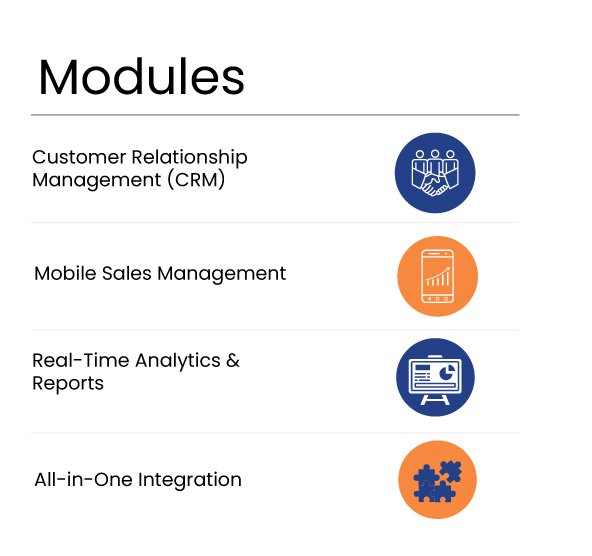 Modules

Customer Relationship Management (CRM)

Mobile Sales Management

Real-Time Analytics & Reports

All-in-One Integration